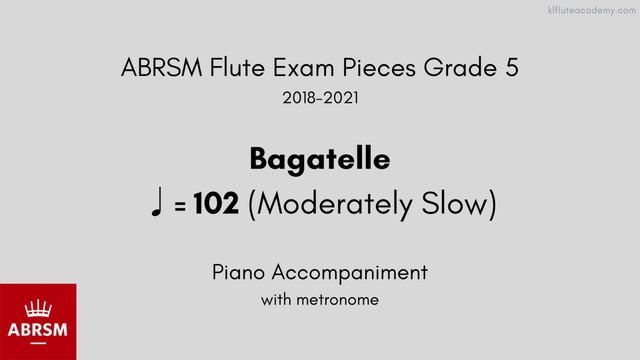 klfluteacademy.com

ABRSM Flute Exam Pieces Grade 5
2018-2021

Bagatelle
♩ = 102 (Moderately Slow)

Piano Accompaniment
with metronome

ABRSM